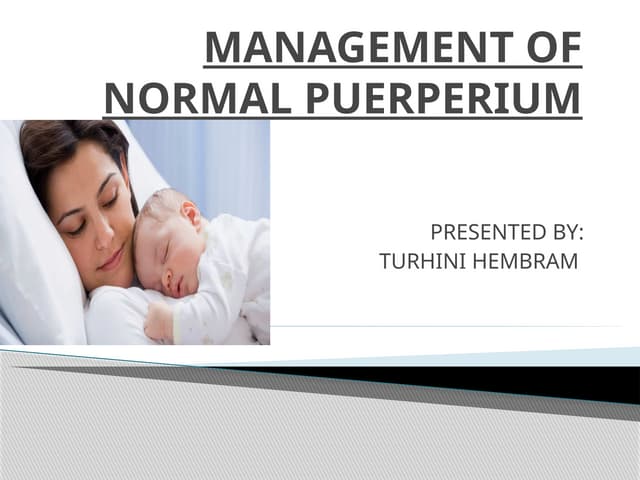 MANAGEMENT OF NORMAL PUERPERIUM

PRESENTED BY:
TURHINI HEMBRAM